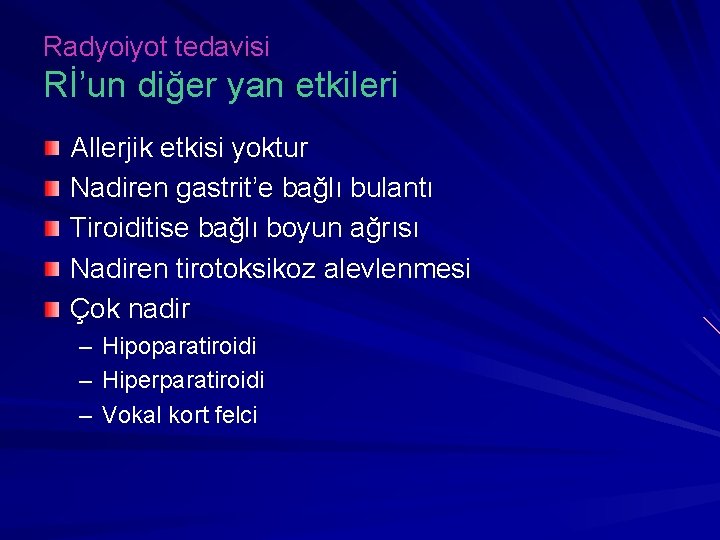 Radyoiyot tedavisi
Rİ'un diğer yan etkileri

- Allerjik etkisi yoktur
- Nadiren gastrit'e bağlı bulantı
- Tiroiditise bağlı boyun ağrısı
- Nadiren tirotoksikoz alevlenmesi
- Çok nadir
  – Hipoparatiroidi
  – Hiperparatiroidi
  – Vokal kort felci